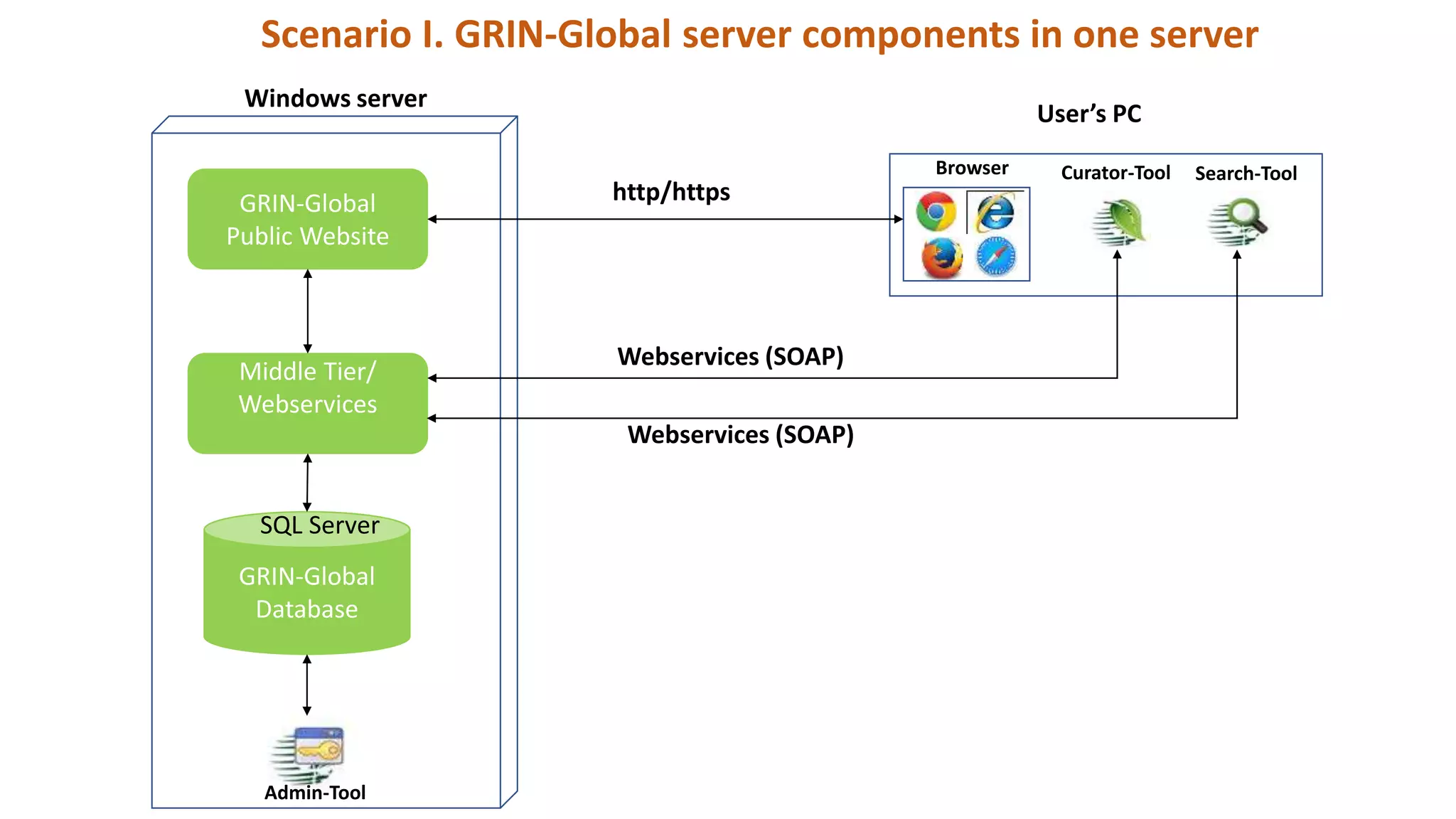 Scenario I. GRIN-Global server components in one server

Windows server

GRIN-Global Public Website

Middle Tier/ Webservices

SQL Server

GRIN-Global Database

Admin-Tool

http/https

Webservices (SOAP)

Webservices (SOAP)

User's PC

Browser

Curator-Tool

Search-Tool